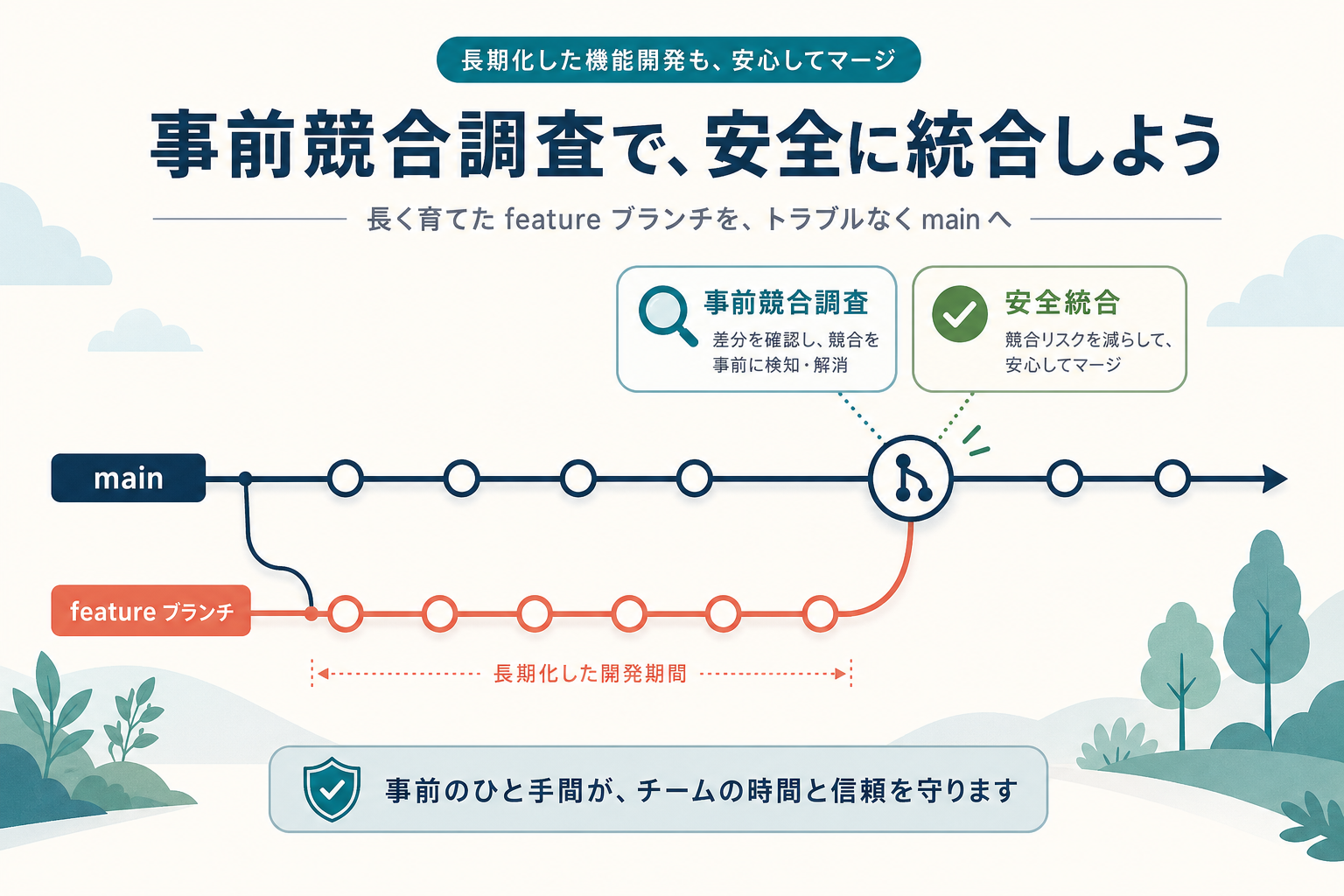 長期化した機能開発も、安心してマージ

事前競合調査で、安全に統合しよう

長く育てた feature ブランチを、トラブルなく main へ

事前競合調査
差分を確認し、競合を事前に検知・解消

安全統合
競合リスクを減らして、安心してマージ

main

feature ブランチ

長期化した開発期間

事前のひと手間が、チームの時間と信頼を守ります